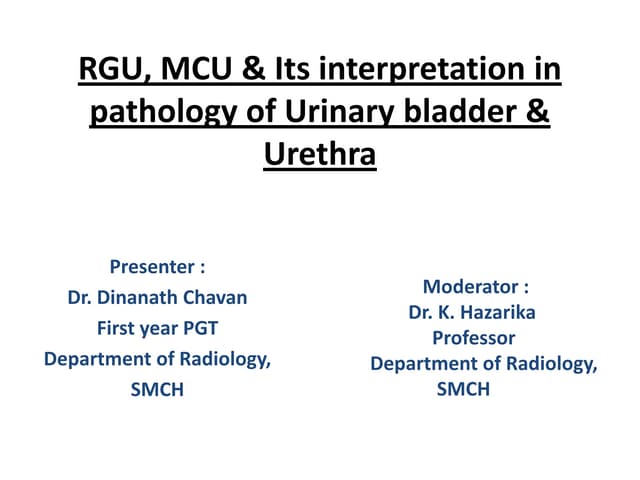 RGU, MCU & Its interpretation in pathology of Urinary bladder & Urethra

Presenter :
Dr. Dinanath Chavan
First year PGT
Department of Radiology, SMCH

Moderator :
Dr. K. Hazarika
Professor
Department of Radiology, SMCH